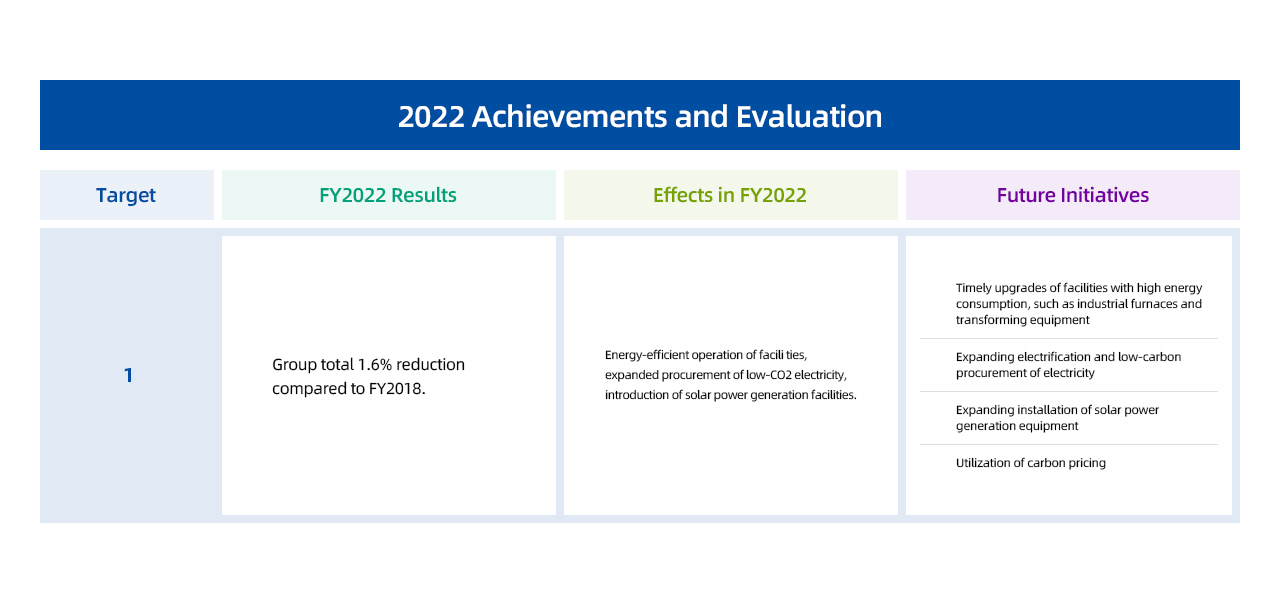 2022 Achievements and Evaluation

| Target | FY2022 Results | Effects in FY2022 | Future Initiatives |
|---|---|---|---|
| 1 | Group total 1.6% reduction compared to FY2018. | Energy-efficient operation of facili ties, expanded procurement of low-CO2 electricity, introduction of solar power generation facilities. | Timely upgrades of facilities with high energy consumption, such as industrial furnaces and transforming equipment<br>Expanding electrification and low-carbon procurement of electricity<br>Expanding installation of solar power generation equipment<br>Utilization of carbon pricing |